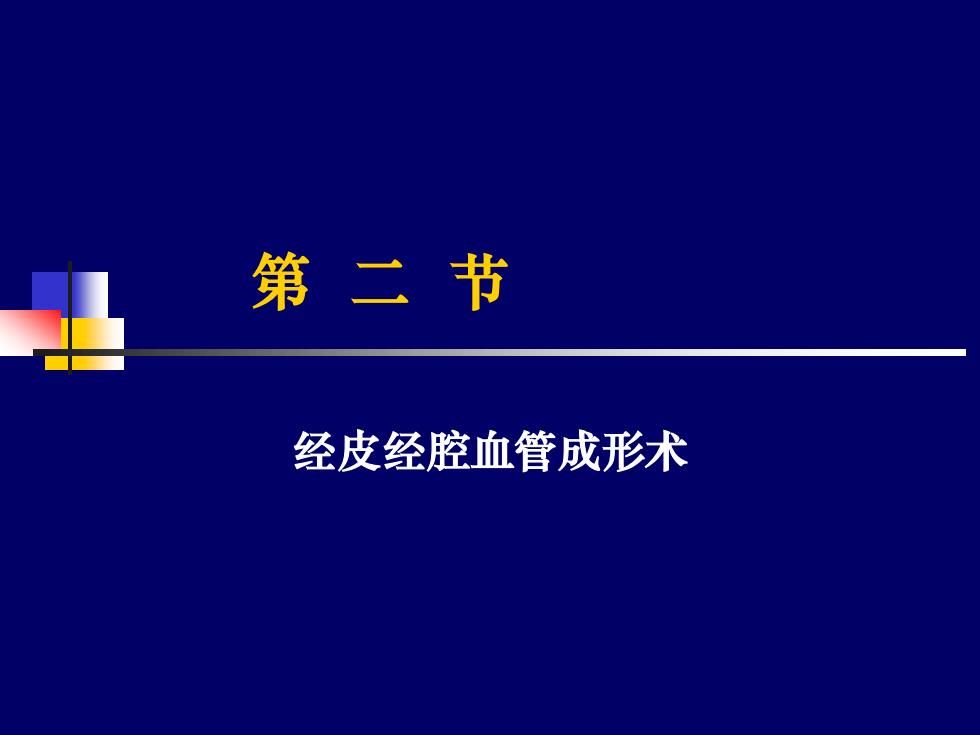 第 二 节

经皮经腔血管成形术